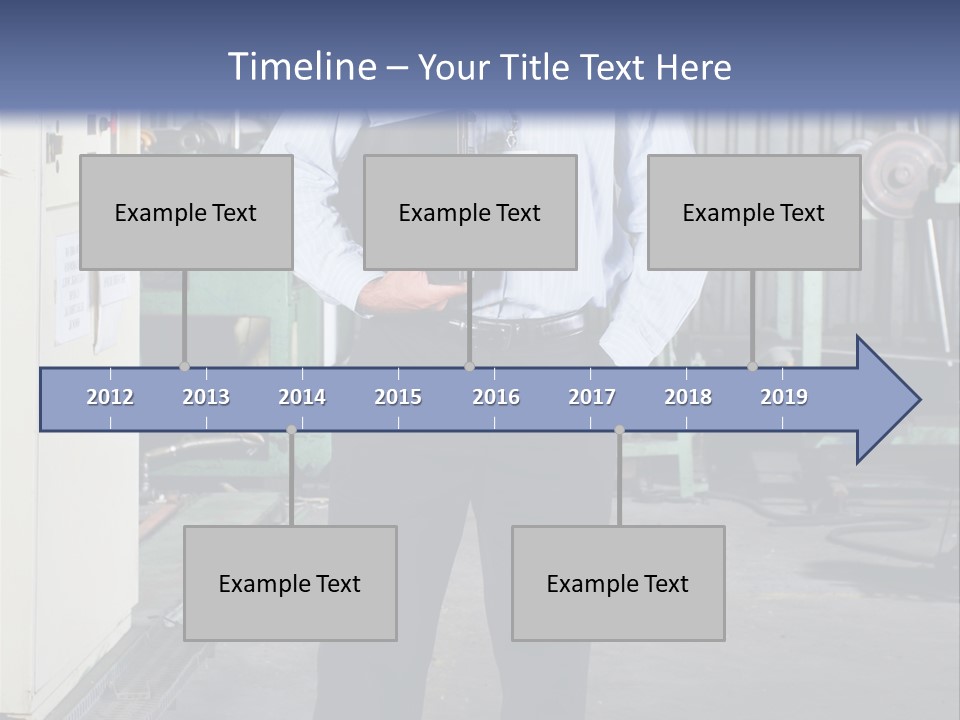 Timeline – Your Title Text Here

Example Text

Example Text

Example Text

2012 2013 2014 2015 2016 2017 2018 2019

Example Text

Example Text